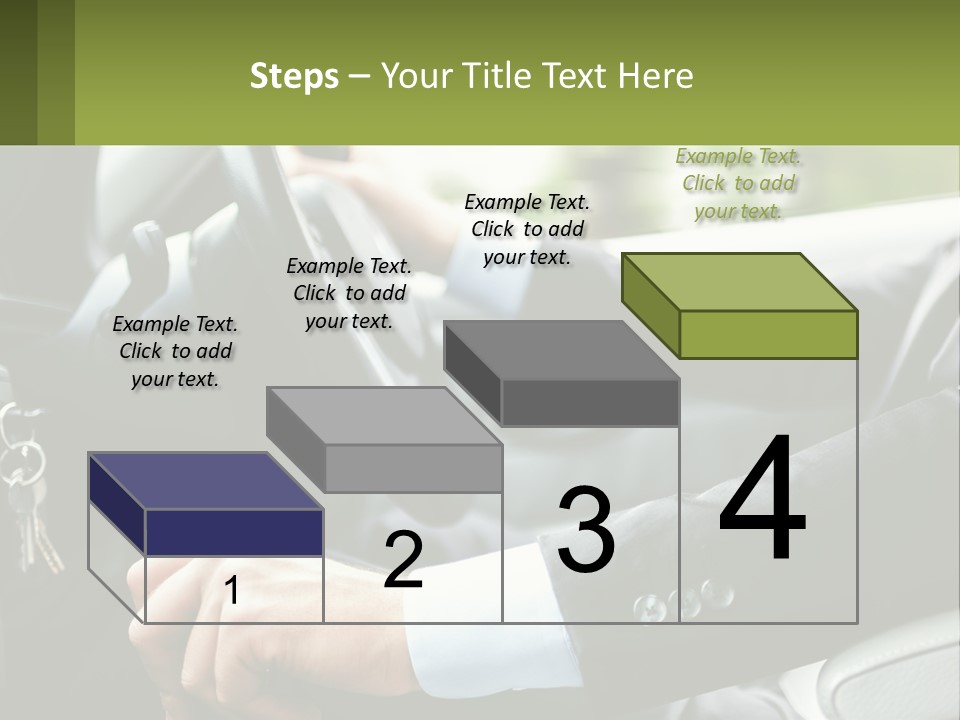 Steps – Your Title Text Here

Example Text. Click to add your text.

Example Text. Click to add your text.

Example Text. Click to add your text.

Example Text. Click to add your text.

1

2

3

4